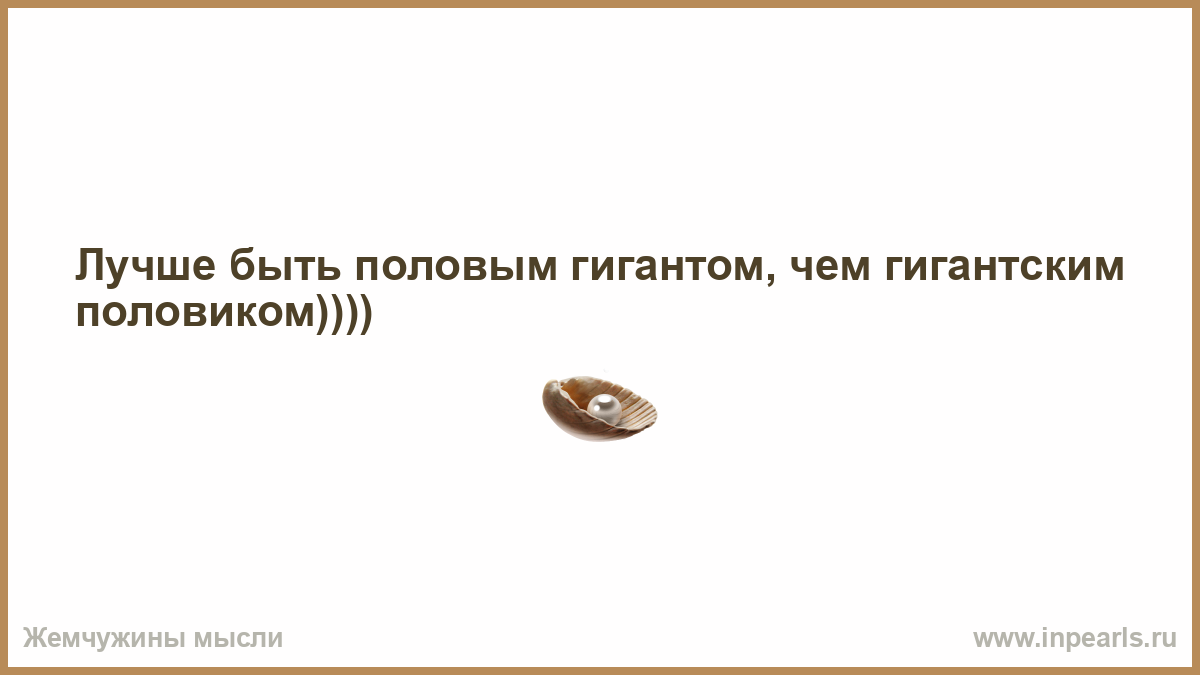 Лучше быть половым гигантом, чем гигантским половиком))))

Жемчужины мысли

www.inpearls.ru